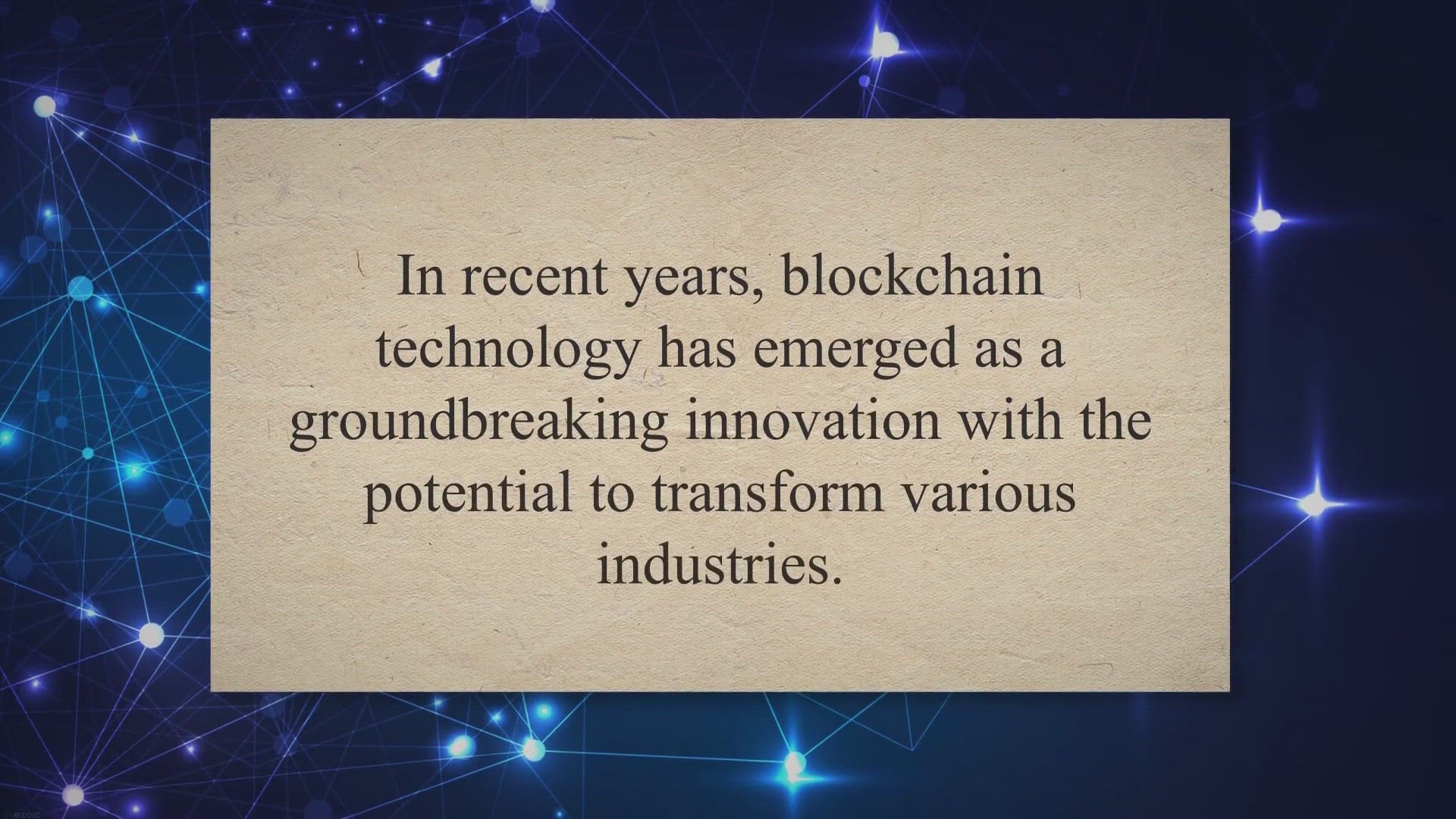 In recent years, blockchain technology has emerged as a groundbreaking innovation with the potential to transform various industries.

ezoic